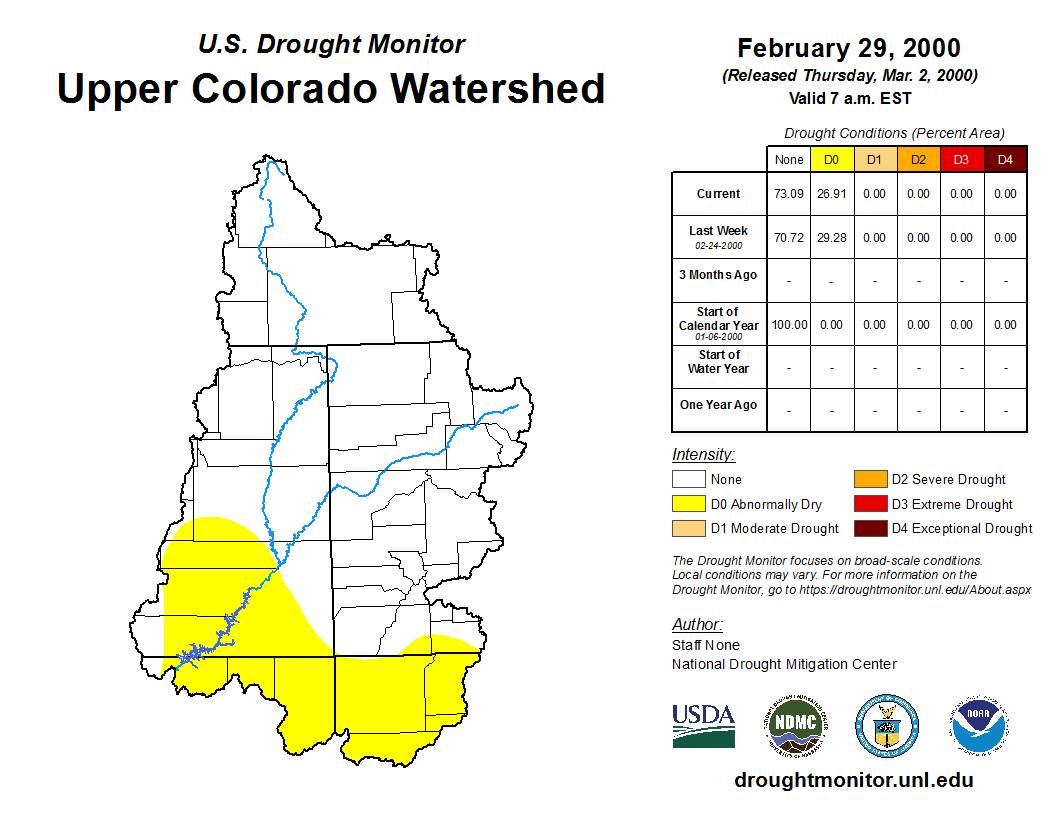 U.S. Drought Monitor
Upper Colorado Watershed

February 29, 2000
(Released Thursday, Mar. 2, 2000)
Valid 7 a.m. EST

Drought Conditions (Percent Area)

| | None | D0 | D1 | D2 | D3 | D4 |
|---|---|---|---|---|---|---|
| Current | 73.09 | 26.91 | 0.00 | 0.00 | 0.00 | 0.00 |
| Last Week 02-24-2000 | 70.72 | 29.28 | 0.00 | 0.00 | 0.00 | 0.00 |
| 3 Months Ago | - | - | - | - | - | - |
| Start of Calendar Year 01-06-2000 | 100.00 | 0.00 | 0.00 | 0.00 | 0.00 | 0.00 |
| Start of Water Year | - | - | - | - | - | - |
| One Year Ago | - | - | - | - | - | - |

Intensity:
None
D0 Abnormally Dry
D1 Moderate Drought
D2 Severe Drought
D3 Extreme Drought
D4 Exceptional Drought

The Drought Monitor focuses on broad-scale conditions. Local conditions may vary. For more information on the Drought Monitor, go to https://droughtmonitor.unl.edu/About.aspx

Author:
Staff None
National Drought Mitigation Center

USDA
NDMC
NOAA

droughtmonitor.unl.edu